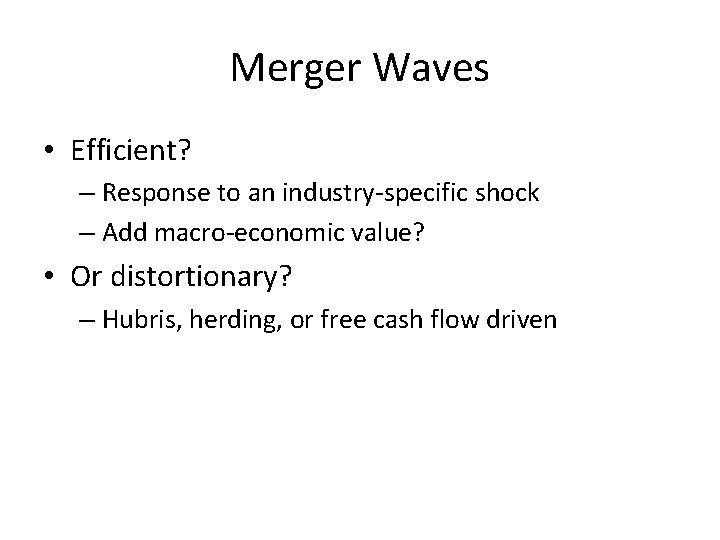 Merger Waves

• Efficient?
– Response to an industry-specific shock
– Add macro-economic value?
• Or distortionary?
– Hubris, herding, or free cash flow driven